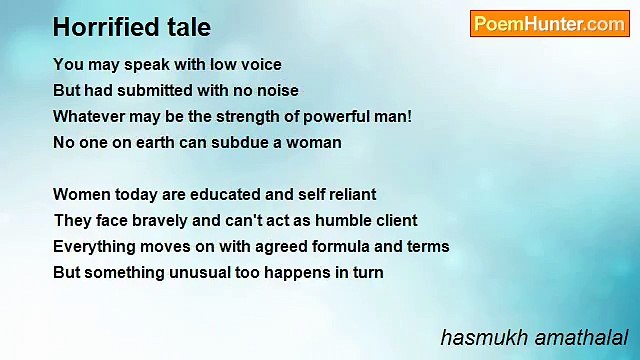 Horrified tale

PoemHunter.com

You may speak with low voice
But had submitted with no noise
Whatever may be the strength of powerful man!
No one on earth can subdue a woman

Women today are educated and self reliant
They face bravely and can't act as humble client
Everything moves on with agreed formula and terms
But something unusual too happens in turn

hasmukh amathalal